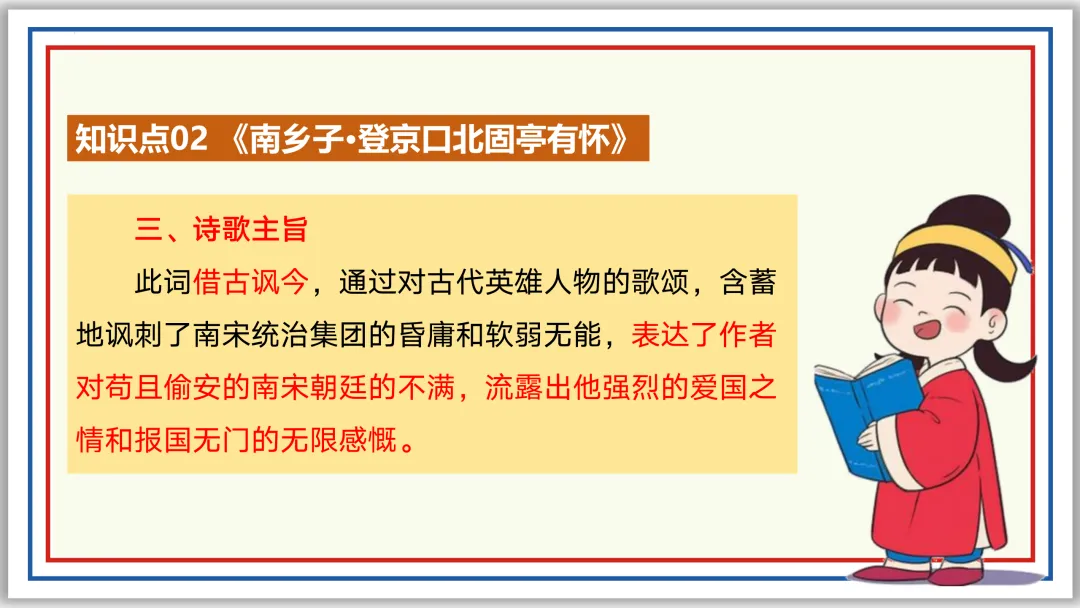 知识点02 《南乡子·登京口北固亭有怀》

三、诗歌主旨

此词借古讽今，通过对古代英雄人物的歌颂，含蓄地讽刺了南宋统治集团的昏庸和软弱无能，表达了作者对苟且偷安的南宋朝廷的不满，流露出他强烈的爱国之情和报国无门的无限感慨。